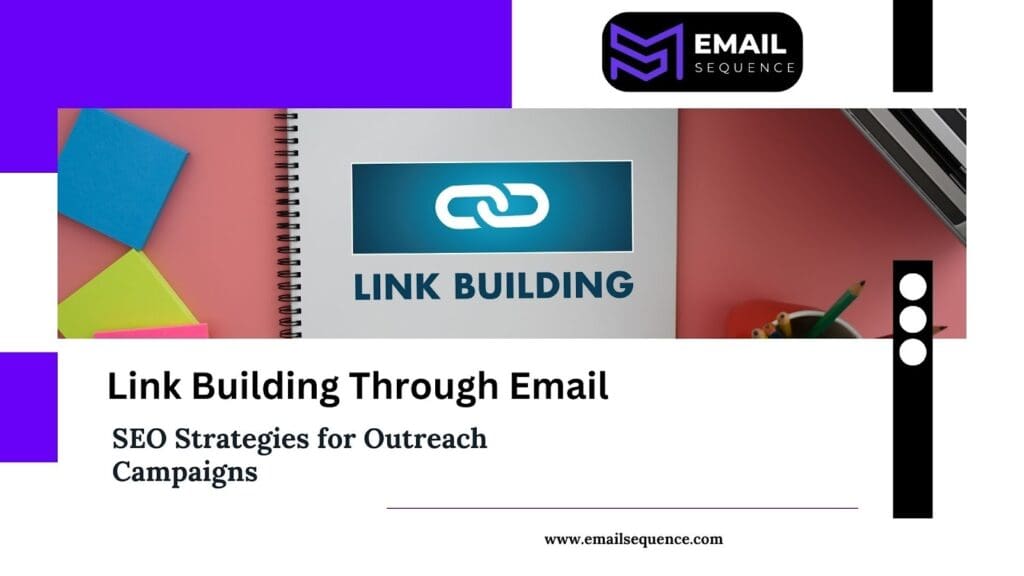 EMAIL SEQUENCE

LINK BUILDING

Link Building Through Email

SEO Strategies for Outreach Campaigns

www.emailsequence.com